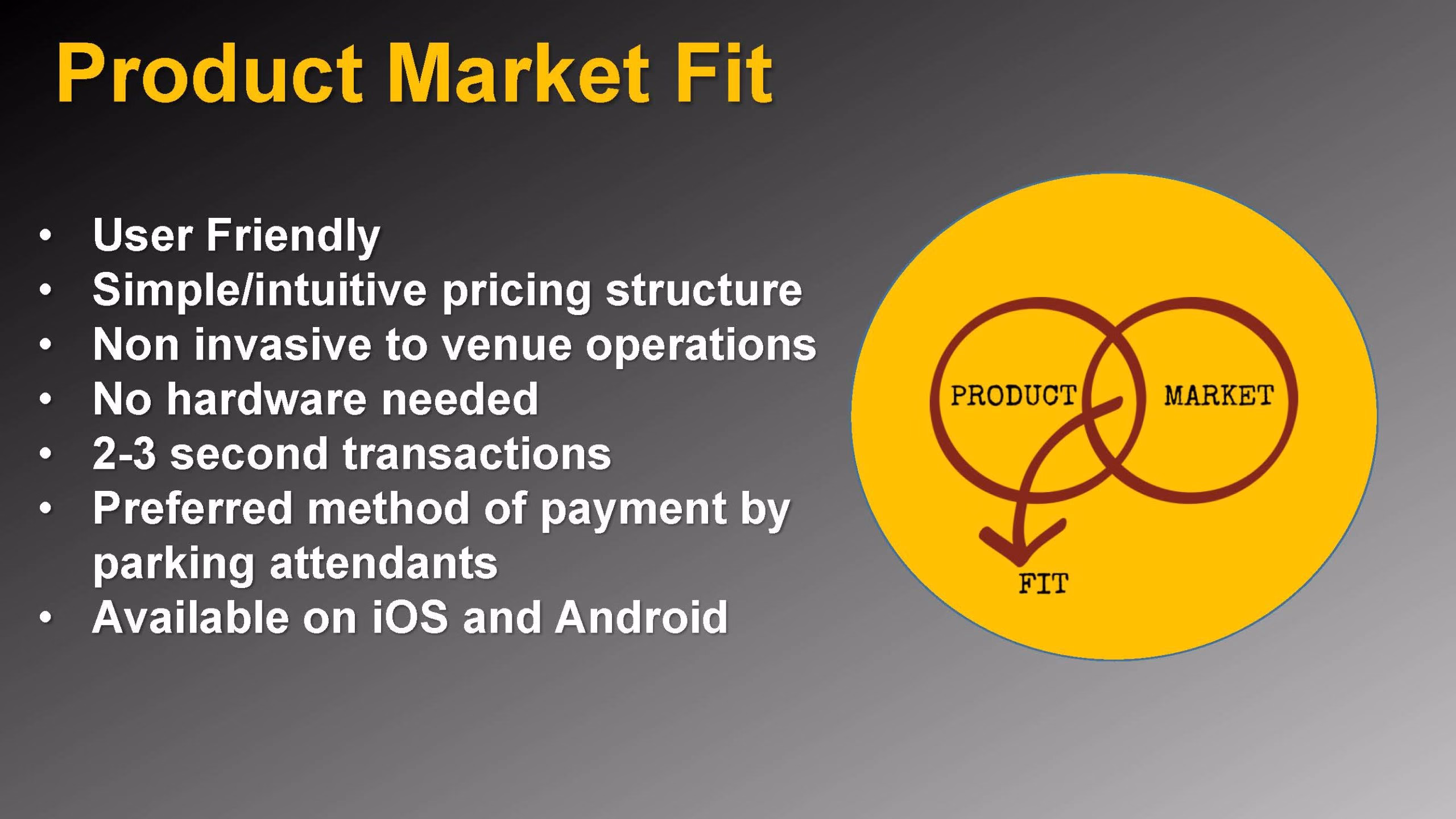 Product Market Fit

• User Friendly
• Simple/intuitive pricing structure
• Non invasive to venue operations
• No hardware needed
• 2-3 second transactions
• Preferred method of payment by parking attendants
• Available on iOS and Android

PRODUCT
MARKET
FIT